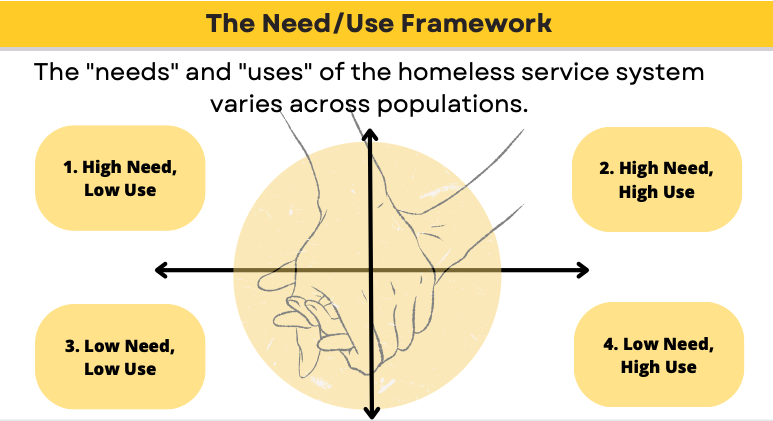 The Need/Use Framework

The "needs" and "uses" of the homeless service system varies across populations.

1. High Need, Low Use

2. High Need, High Use

3. Low Need, Low Use

4. Low Need, High Use